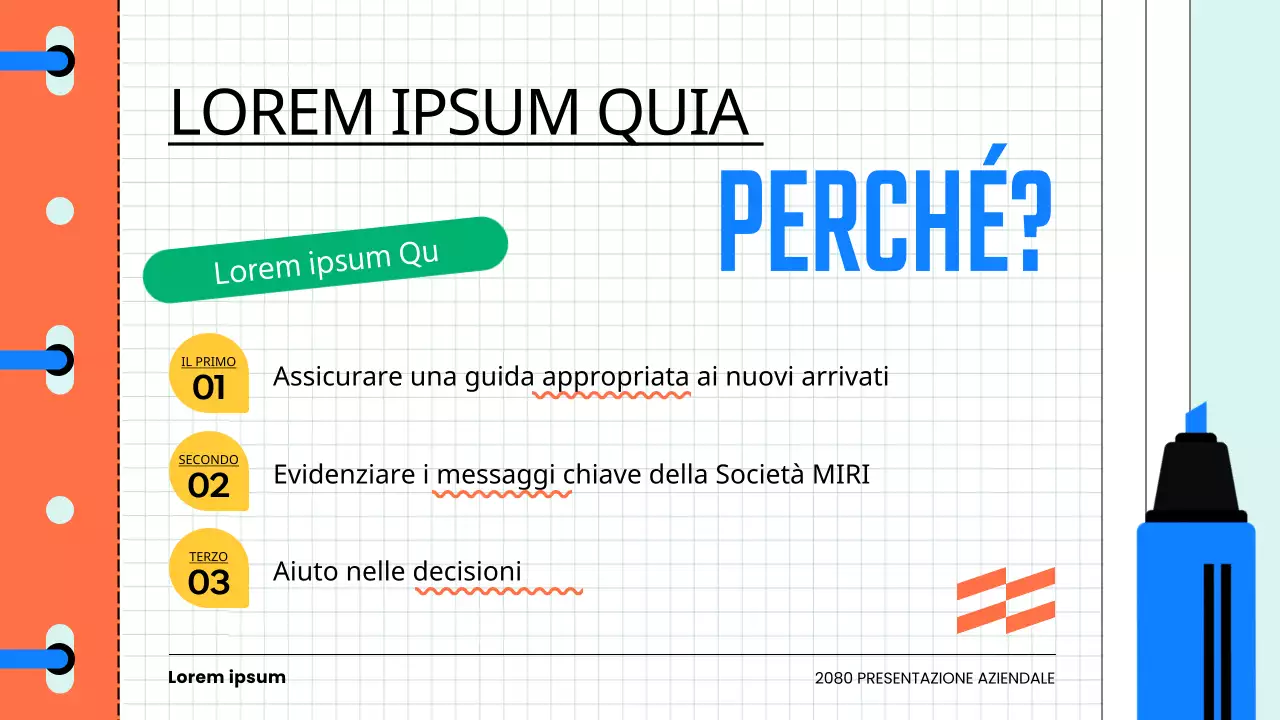 LOREM IPSUM QUIA

PERCHÉ?

Lorem ipsum Qu

IL PRIMO
01
Assicurare una guida appropriata ai nuovi arrivati

SECONDO
02
Evidenziare i messaggi chiave della Società MIRI

TERZO
03
Aiuto nelle decisioni

Lorem ipsum

2080 PRESENTAZIONE AZIENDALE